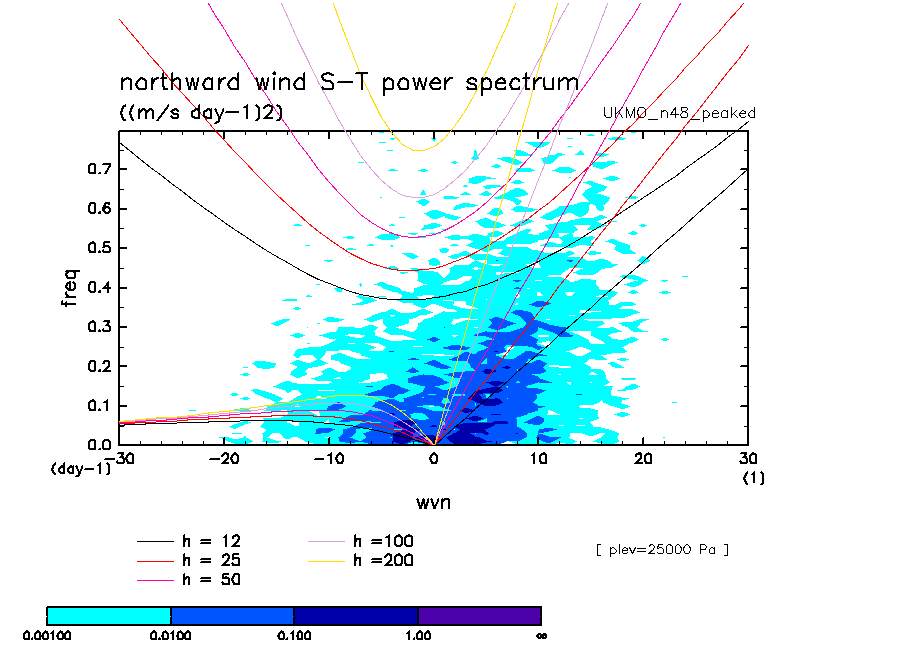 northward wind S-T power spectrum
((m/s day-1)2)
UKMO_n48_peaked

freq
0.7
0.6
0.5
0.4
0.3
0.2
0.1
0.0
(day-1)
-30
-20
-10
0
10
20
30
(1)
wvn

h = 12
h = 25
h = 50
h =100
h =200

[ plev=25000 Pa ]

0.00100
0.0100
0.100
1.00
∞